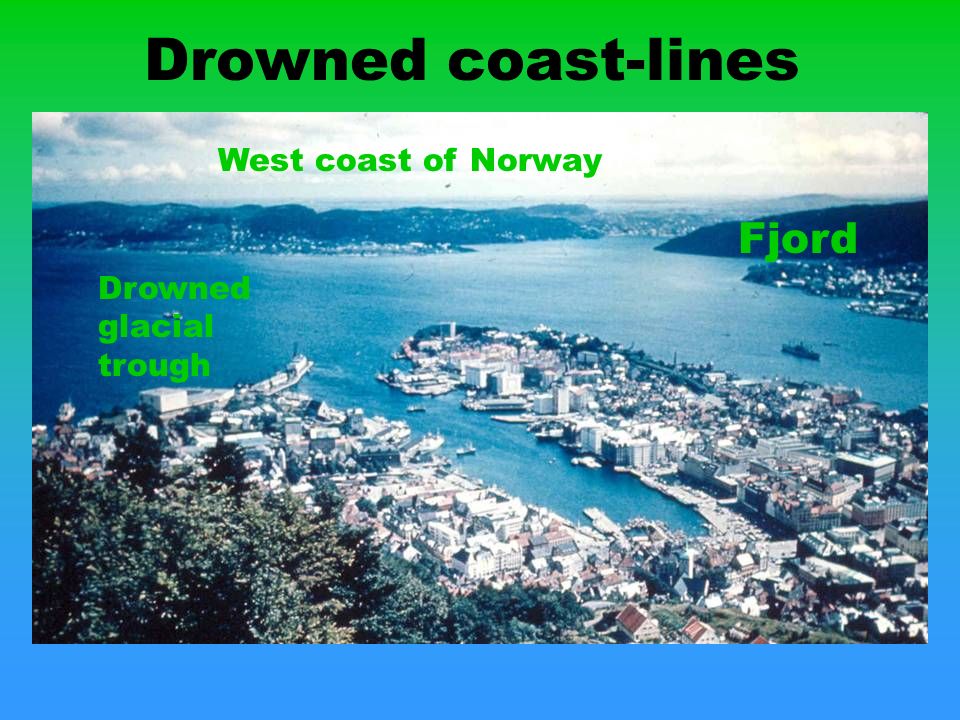 Drowned coast-lines

West coast of Norway

Fjord

Drowned glacial trough